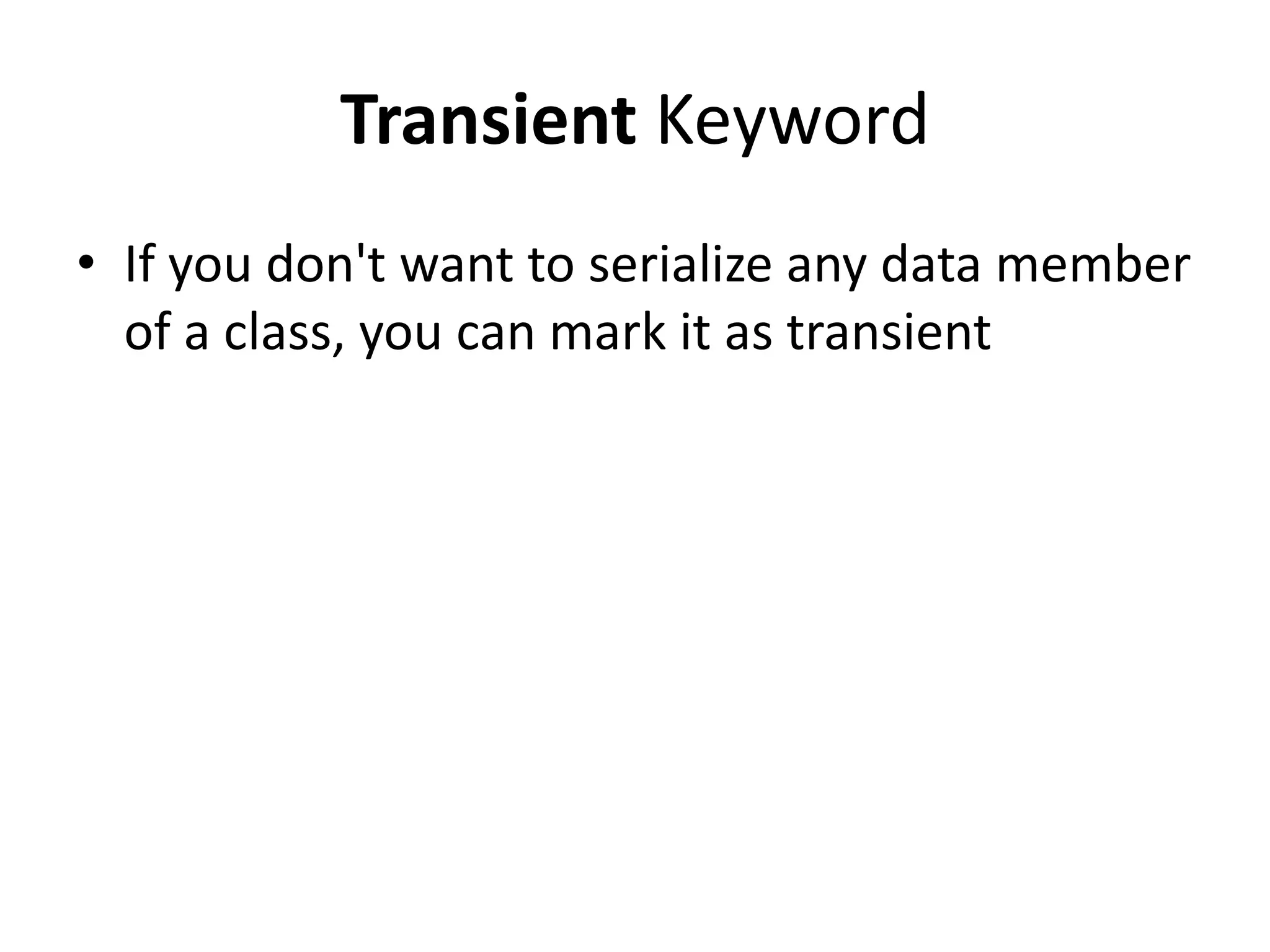 Transient Keyword

• If you don't want to serialize any data member of a class, you can mark it as transient